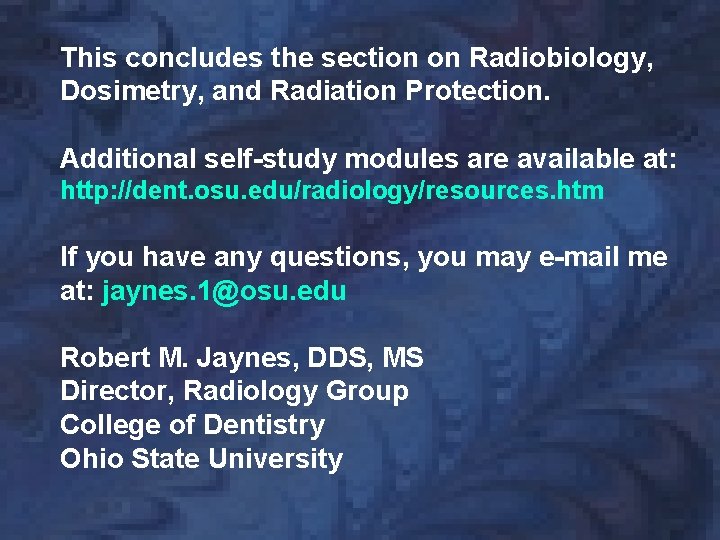 This concludes the section on Radiobiology, Dosimetry, and Radiation Protection.

Additional self-study modules are available at: http://dent.osu.edu/radiology/resources.htm

If you have any questions, you may e-mail me at: jaynes.1@osu.edu

Robert M. Jaynes, DDS, MS
Director, Radiology Group
College of Dentistry
Ohio State University